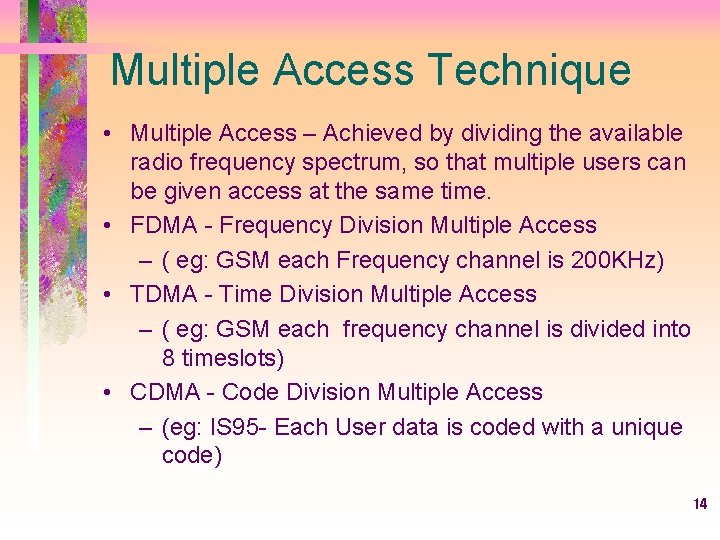 Multiple Access Technique

• Multiple Access – Achieved by dividing the available radio frequency spectrum, so that multiple users can be given access at the same time.
• FDMA - Frequency Division Multiple Access
– ( eg: GSM each Frequency channel is 200KHz)
• TDMA - Time Division Multiple Access
– ( eg: GSM each frequency channel is divided into 8 timeslots)
• CDMA - Code Division Multiple Access
– (eg: IS95- Each User data is coded with a unique code)

14